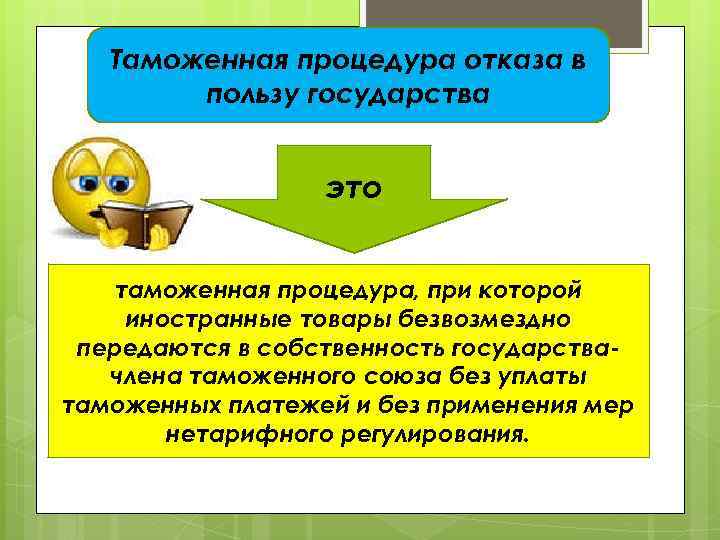 Таможенная процедура отказа в пользу государства

это

таможенная процедура, при которой иностранные товары безвозмездно передаются в собственность государства-члена таможенного союза без уплаты таможенных платежей и без применения мер нетарифного регулирования.